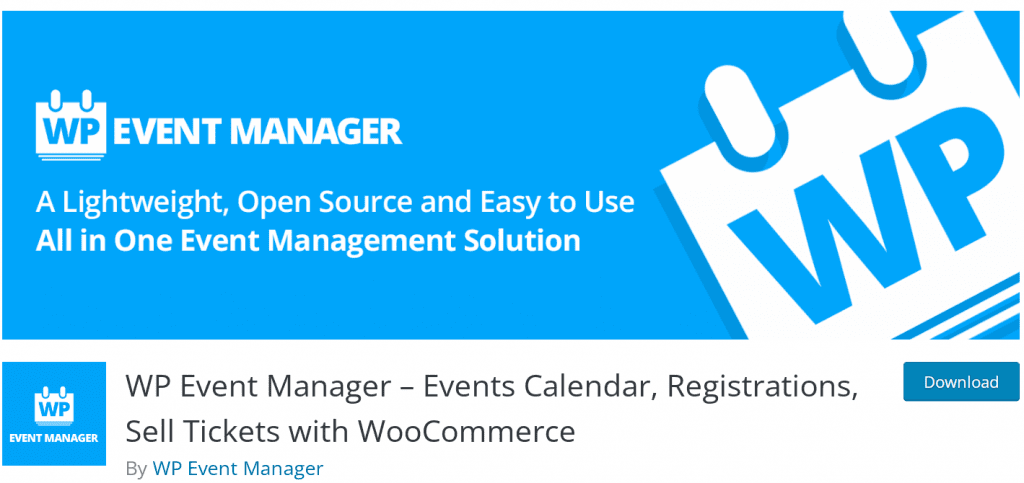 WP EVENT MANAGER

A Lightweight, Open Source and Easy to Use
All in One Event Management Solution

WP

WP
EVENT MANAGER

WP Event Manager – Events Calendar, Registrations, Sell Tickets with WooCommerce

By WP Event Manager

Download